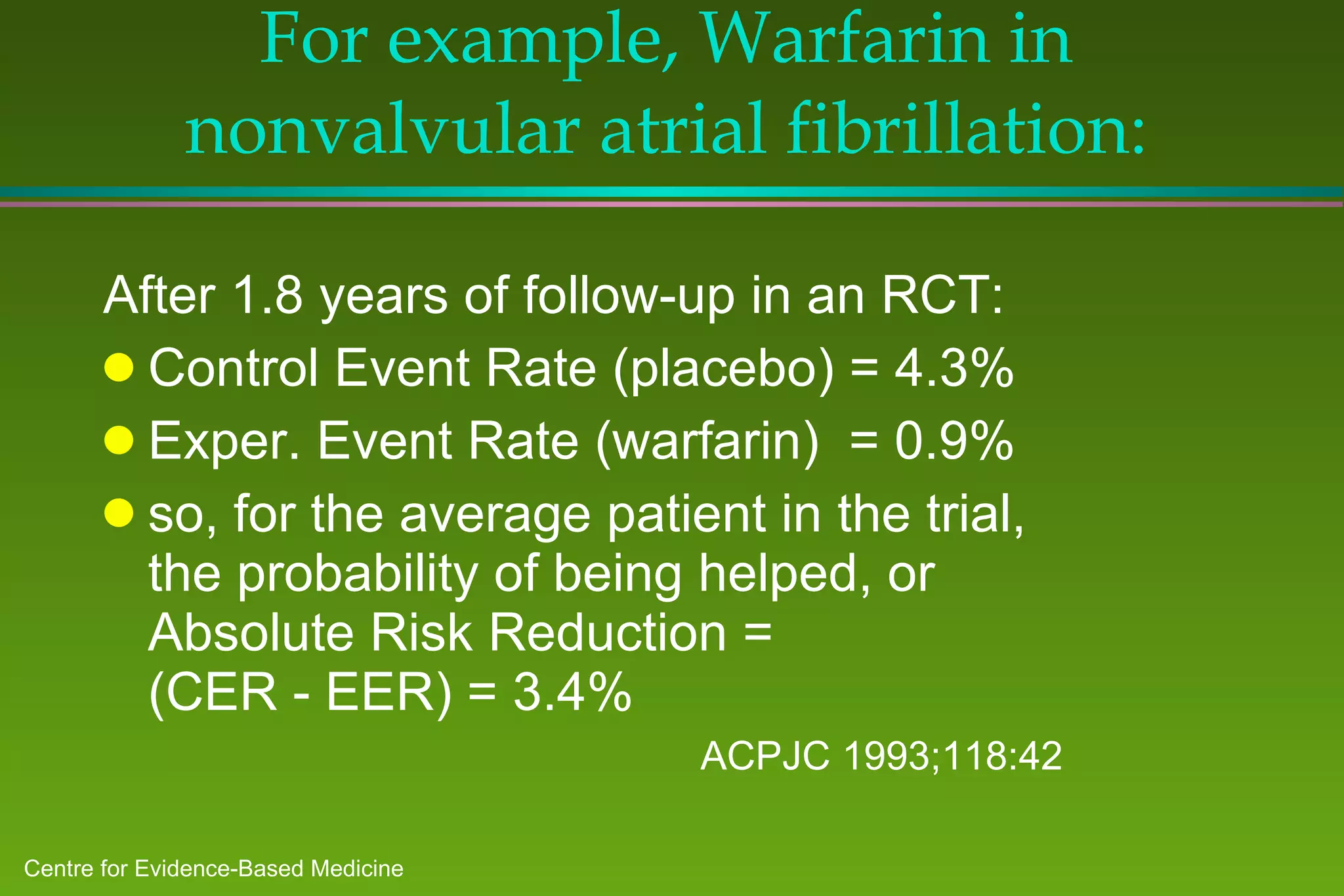 For example, Warfarin in nonvalvular atrial fibrillation:

After 1.8 years of follow-up in an RCT:

- Control Event Rate (placebo) = 4.3%
- Exper. Event Rate (warfarin) = 0.9%
- so, for the average patient in the trial, the probability of being helped, or Absolute Risk Reduction = (CER - EER) = 3.4%

ACPJC 1993;118:42

Centre for Evidence-Based Medicine